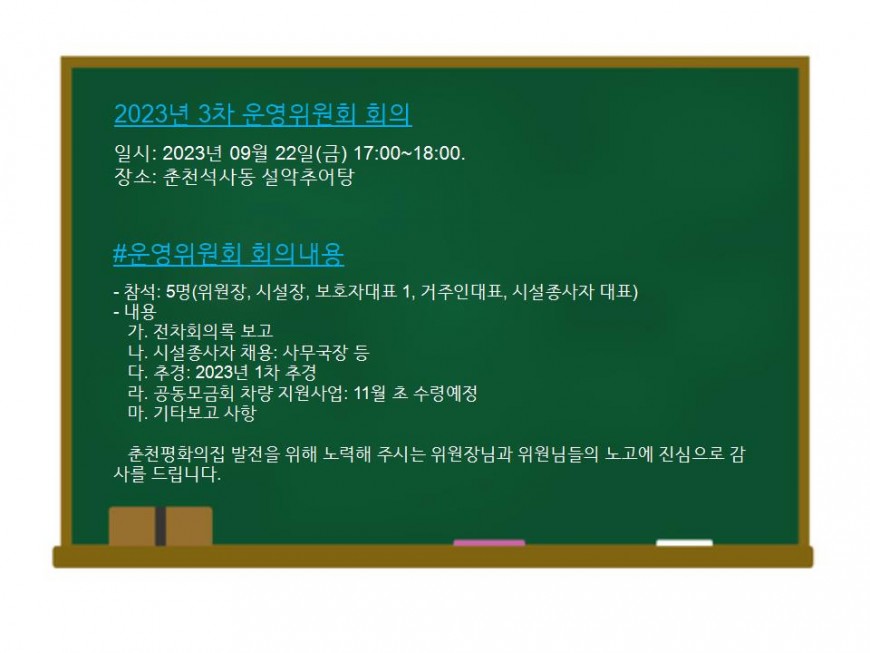 2023년 3차 운영위원회 회의

일시: 2023년 09월 22일(금) 17:00~18:00.
장소: 춘천석사동 설악추어탕

#운영위원회 회의내용

- 참석: 5명(위원장, 시설장, 보호자대표 1, 거주인대표, 시설종사자 대표)
- 내용
가. 전차회의록 보고
나. 시설종사자 채용: 사무국장 등
다. 추경: 2023년 1차 추경
라. 공동모금회 차량 지원사업: 11월 초 수령예정
마. 기타보고 사항

춘천평화의집 발전을 위해 노력해 주시는 위원장님과 위원님들의 노고에 진심으로 감사를 드립니다.